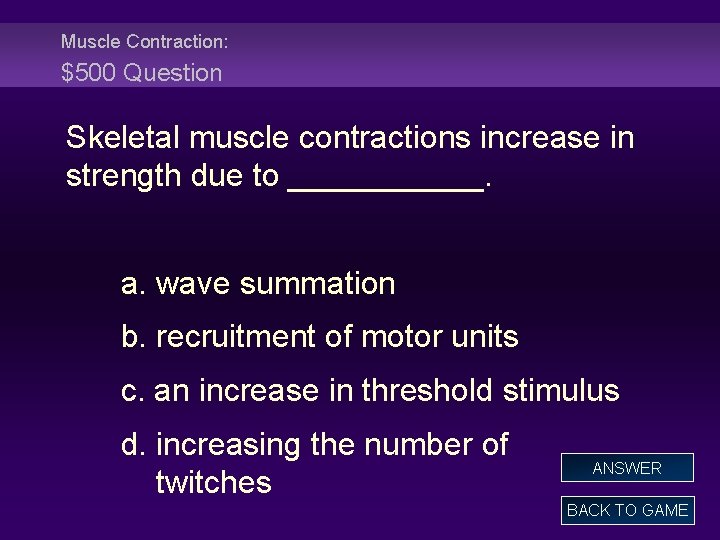 Muscle Contraction:
\$500 Question

Skeletal muscle contractions increase in strength due to ___________.

a. wave summation

b. recruitment of motor units

c. an increase in threshold stimulus

d. increasing the number of twitches

ANSWER

BACK TO GAME